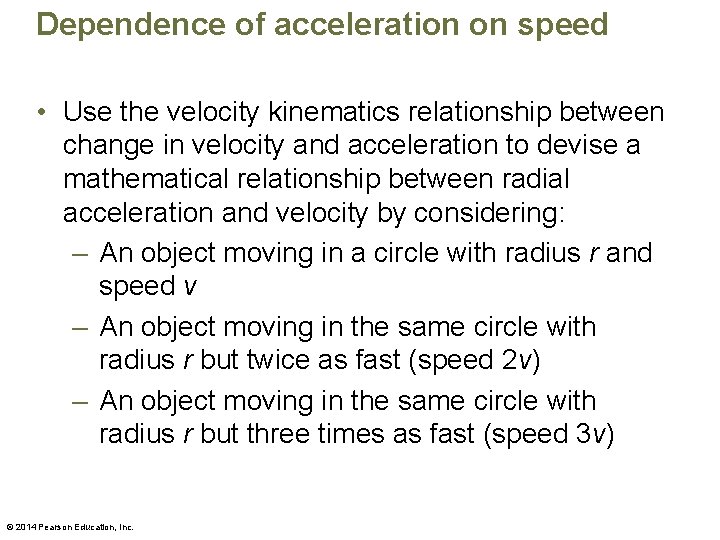 Dependence of acceleration on speed

• Use the velocity kinematics relationship between change in velocity and acceleration to devise a mathematical relationship between radial acceleration and velocity by considering:
– An object moving in a circle with radius $r$ and speed $v$
– An object moving in the same circle with radius $r$ but twice as fast (speed $2v$)
– An object moving in the same circle with radius $r$ but three times as fast (speed $3v$)

© 2014 Pearson Education, Inc.